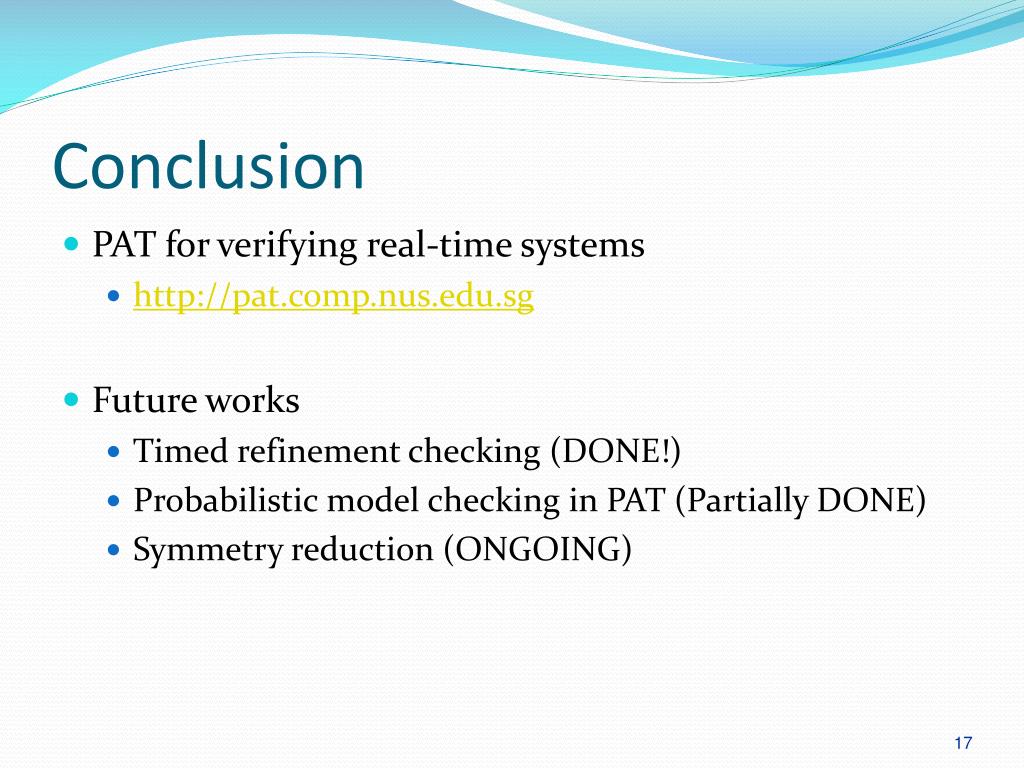 Conclusion

PAT for verifying real-time systems

http://pat.comp.nus.edu.sg

Future works

Timed refinement checking (DONE!)

Probabilistic model checking in PAT (Partially DONE)

Symmetry reduction (ONGOING)

17